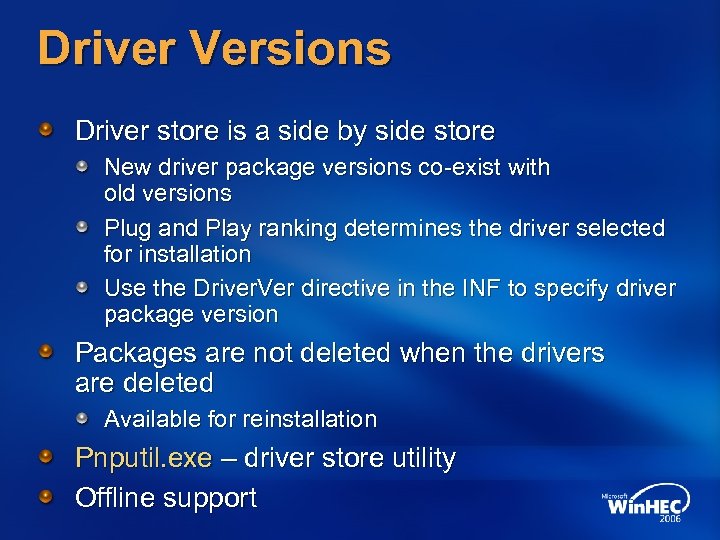 Driver Versions

Driver store is a side by side store

New driver package versions co-exist with old versions

Plug and Play ranking determines the driver selected for installation

Use the DriverVer directive in the INF to specify driver package version

Packages are not deleted when the drivers are deleted

Available for reinstallation

Pnputil.exe – driver store utility

Offline support

Microsoft WinHEC 2006